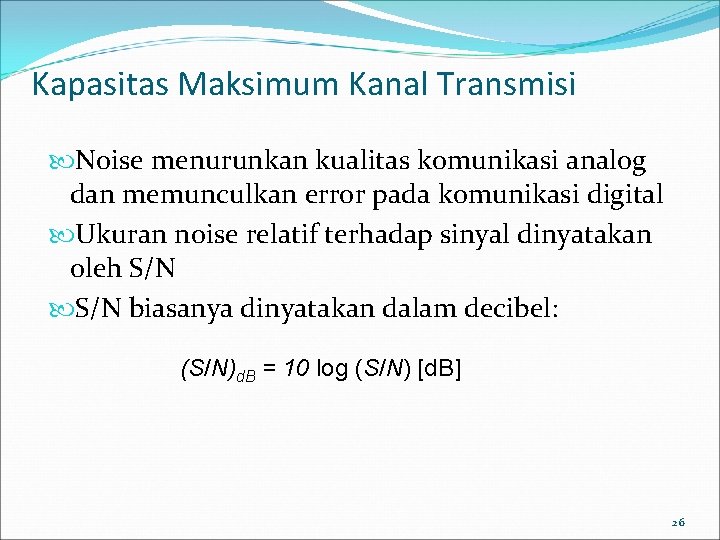 Kapasitas Maksimum Kanal Transmisi

Noise menurunkan kualitas komunikasi analog dan memunculkan error pada komunikasi digital

Ukuran noise relatif terhadap sinyal dinyatakan oleh S/N

S/N biasanya dinyatakan dalam decibel:

$(S/N)_{dB} = 10 \log (S/N)$ [dB]

26